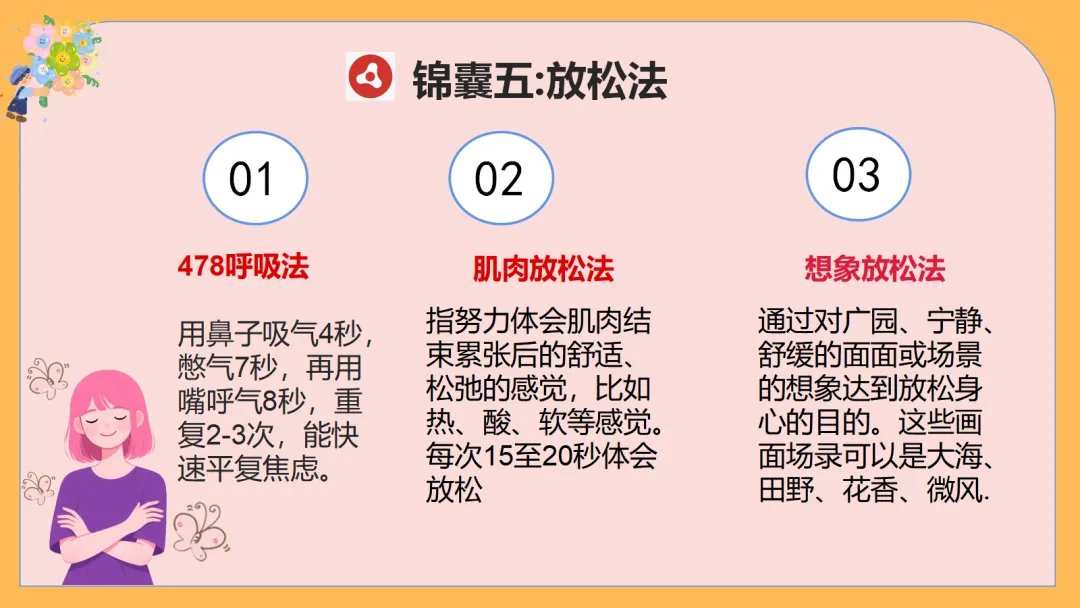 锦囊五:放松法

01

478呼吸法

用鼻子吸气4秒，憋气7秒，再用嘴呼气8秒，重复2-3次，能快速平复焦虑。

02

肌肉放松法

指努力体会肌肉结束累张后的舒适、松弛的感觉，比如热、酸、软等感觉。每次15至20秒体会放松

03

想象放松法

通过对广园、宁静、舒缓的面面或场景的想象达到放松身心的目的。这些画面场录可以是大海、田野、花香、微风.